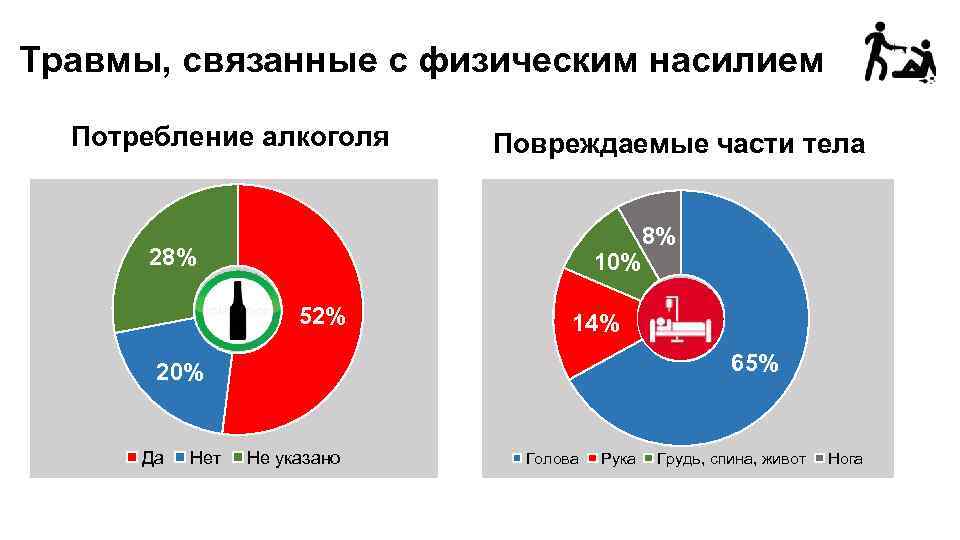 Травмы, связанные с физическим насилием

Потребление алкоголя

28%

52%

20%

Да Нет Не указано

Повреждаемые части тела

8%

10%

14%

65%

Голова Рука Грудь, спина, живот Нога